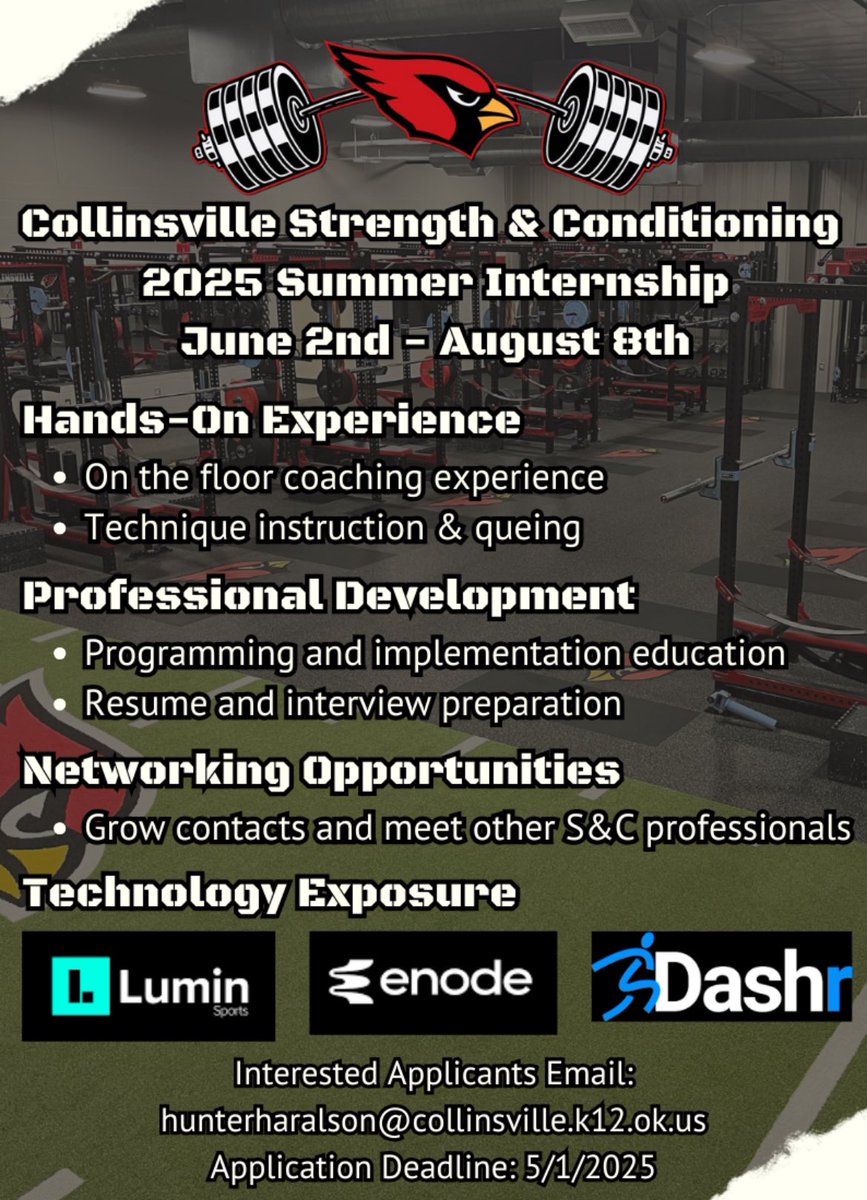 Collinsville Strength & Conditioning
2025 Summer Internship
June 2nd - August 8th

Hands-On Experience
• On the floor coaching experience
• Technique instruction & queing

Professional Development
• Programming and implementation education
• Resume and interview preparation

Networking Opportunities
• Grow contacts and meet other S&C professionals

Technology Exposure

Lumin Sports

enode

Dashr

Interested Applicants Email:
hunterharalson@collinsville.k12.ok.us
Application Deadline: 5/1/2025